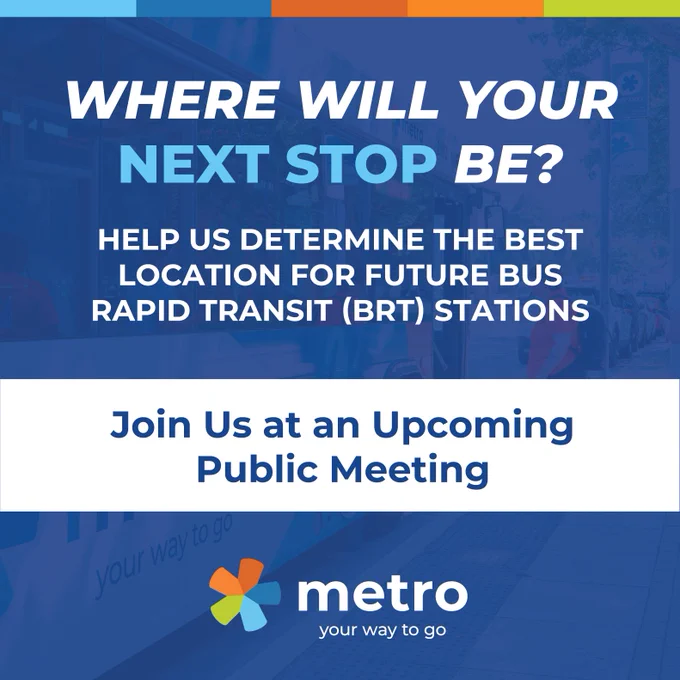 WHERE WILL YOUR NEXT STOP BE?

HELP US DETERMINE THE BEST LOCATION FOR FUTURE BUS RAPID TRANSIT (BRT) STATIONS

Join Us at an Upcoming Public Meeting

your way to go

metro
your way to go